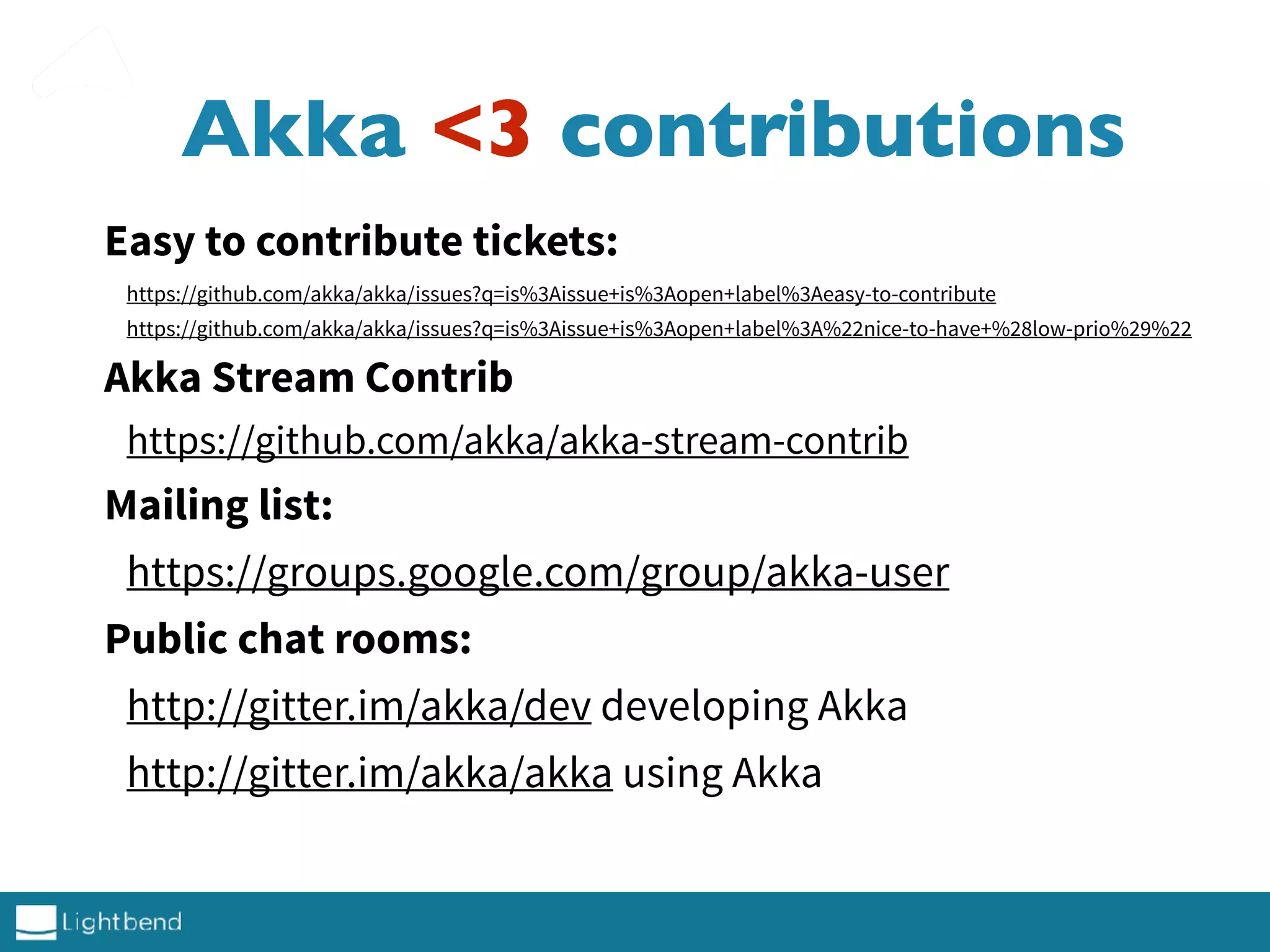 Akka <3 contributions

Easy to contribute tickets:

https://github.com/akka/akka/issues?q=is%3Aissue+is%3Aopen+label%3Aeasy-to-contribute

https://github.com/akka/akka/issues?q=is%3Aissue+is%3Aopen+label%3A%22nice-to-have+%28low-prio%29%22

Akka Stream Contrib

https://github.com/akka/akka-stream-contrib

Mailing list:

https://groups.google.com/group/akka-user

Public chat rooms:

http://gitter.im/akka/dev developing Akka

http://gitter.im/akka/akka using Akka

Lightbend